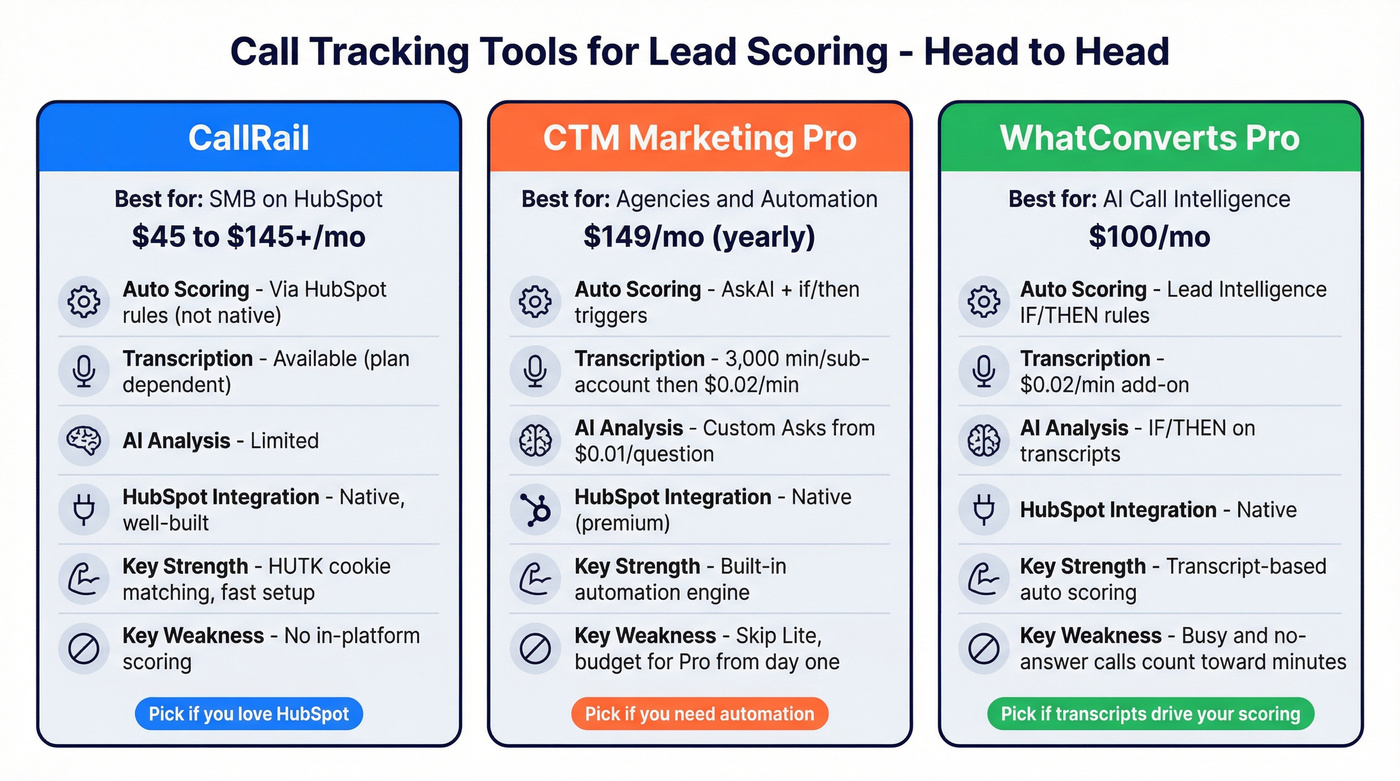 Call Tracking Tools for Lead Scoring - Head to Head

CallRail

Best for: SMB on HubSpot

$45 to $145+/mo

Auto Scoring - Via HubSpot rules (not native)

Transcription - Available (plan dependent)

AI Analysis - Limited

HubSpot Integration - Native, well-built

Key Strength - HUTK cookie matching, fast setup

Key Weakness - No in-platform scoring

Pick if you love HubSpot

CTM Marketing Pro

Best for: Agencies and Automation

$149/mo (yearly)

Auto Scoring - AskAI + if/then triggers

Transcription - 3,000 min/sub-account then $0.02/min

AI Analysis - Custom Asks from $0.01/question

HubSpot Integration - Native (premium)

Key Strength - Built-in automation engine

Key Weakness - Skip Lite, budget for Pro from day one

Pick if you need automation

WhatConverts Pro

Best for: AI Call Intelligence

$100/mo

Auto Scoring - Lead Intelligence IF/THEN rules

Transcription - $0.02/min add-on

AI Analysis - IF/THEN on transcripts

HubSpot Integration - Native

Key Strength - Transcript-based auto scoring

Key Weakness - Busy and no-answer calls count toward minutes

Pick if transcripts drive your scoring